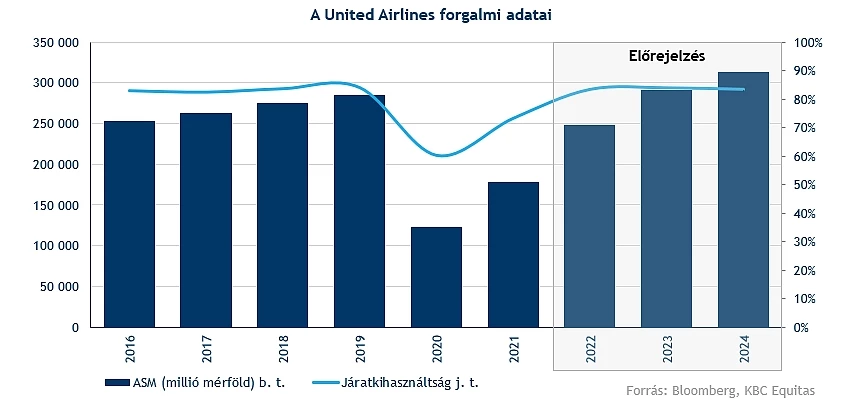 A United Airlines forgalmi adatai

Előrejelzés

350 000
300 000
250 000
200 000
150 000
100 000
50 000
0

100%
90%
80%
70%
60%
50%
40%
30%
20%
10%
0%

2016
2017
2018
2019
2020
2021
2022
2023
2024

ASM (millió mérföld) b. t.
Járatkihasználtság j. t.

Forrás: Bloomberg, KBC Equitas